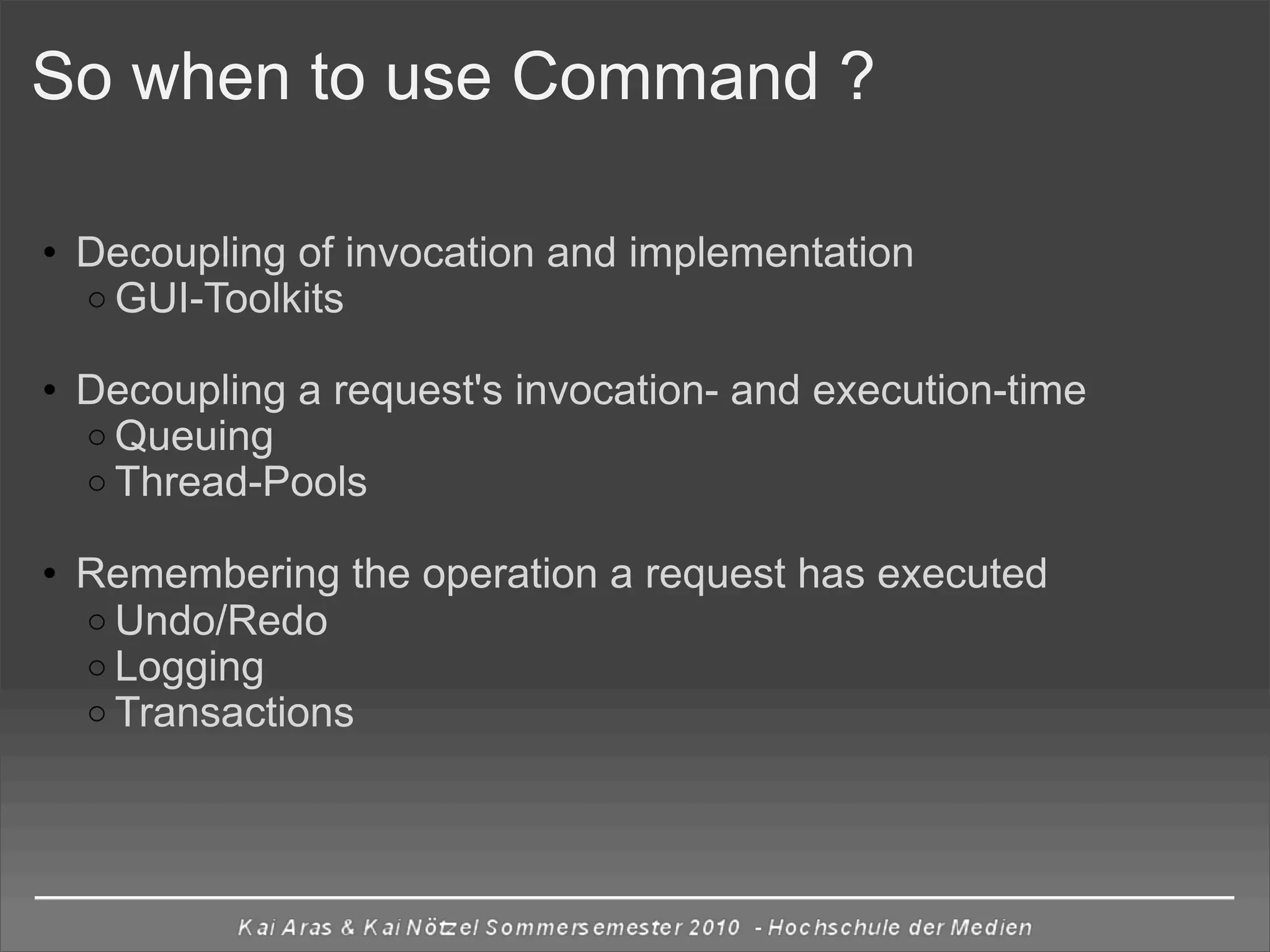 So when to use Command ?

• Decoupling of invocation and implementation
  ○ GUI-Toolkits

• Decoupling a request's invocation- and execution-time
  ○ Queuing
  ○ Thread-Pools

• Remembering the operation a request has executed
  ○ Undo/Redo
  ○ Logging
  ○ Transactions

Kai Aras & Kai Nötzel Sommersemester 2010 - Hochschule der Medien